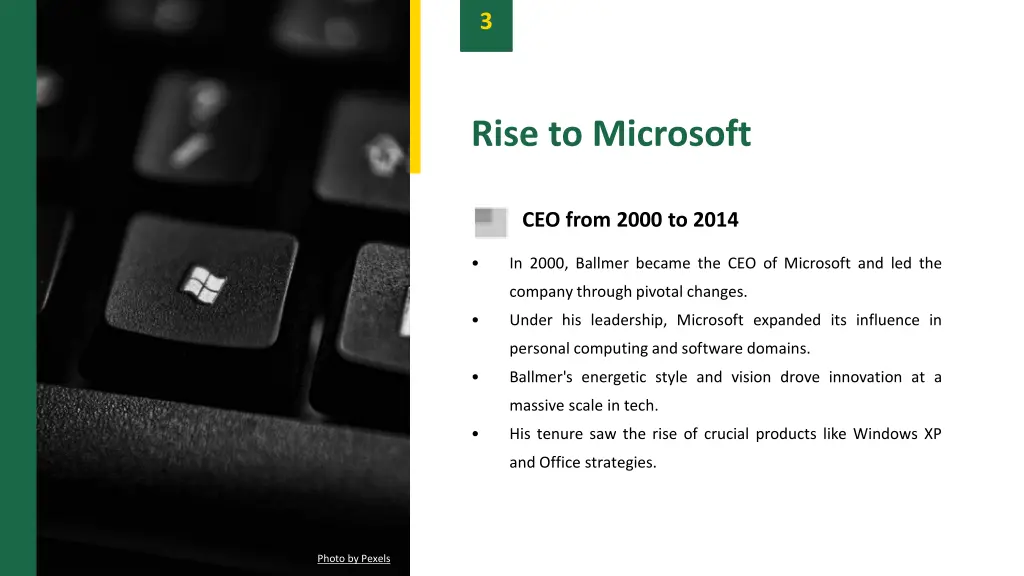 3

Rise to Microsoft

CEO from 2000 to 2014

• In 2000, Ballmer became the CEO of Microsoft and led the company through pivotal changes.
• Under his leadership, Microsoft expanded its influence in personal computing and software domains.
• Ballmer's energetic style and vision drove innovation at a massive scale in tech.
• His tenure saw the rise of crucial products like Windows XP and Office strategies.

Photo by Pexels